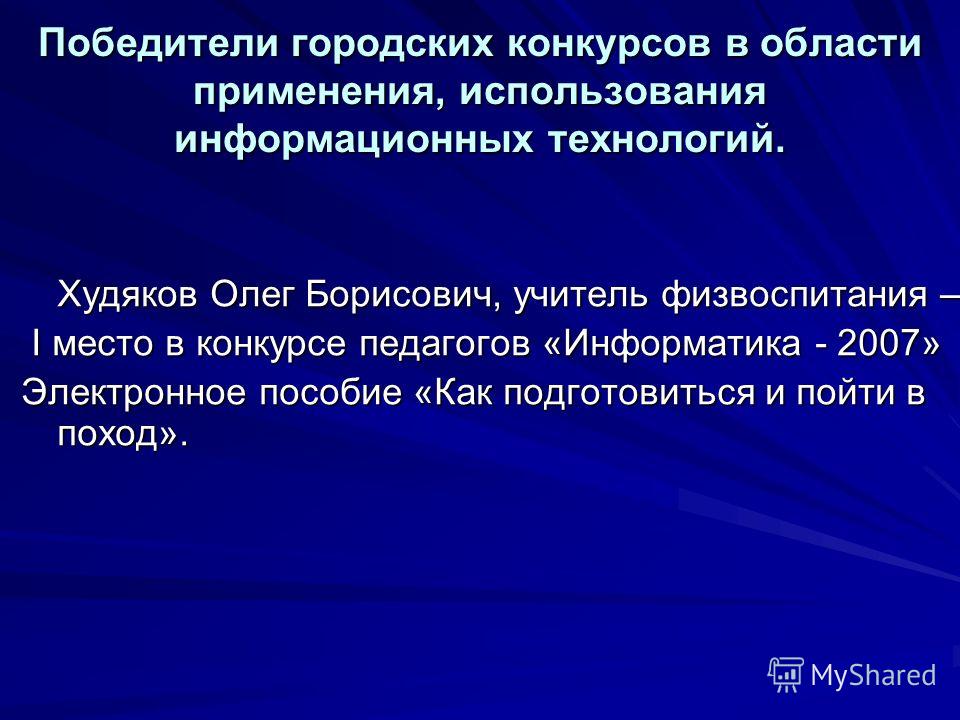 Победители городских конкурсов в области применения, использования информационных технологий.

Худяков Олег Борисович, учитель физвоспитания –
I место в конкурсе педагогов «Информатика - 2007»
Электронное пособие «Как подготовиться и пойти в поход».

MyShared